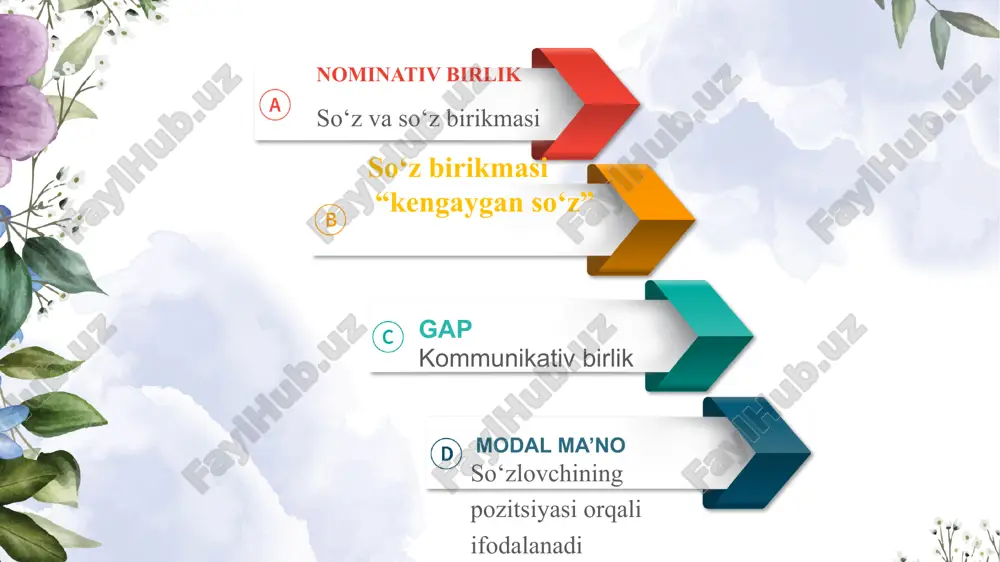 A
NOMINATIV BIRLIK
So‘z va so‘z birikmasi

B
So‘z birikmasi
“kengaygan so‘z”

C
GAP
Kommunikativ birlik

D
MODAL MA’NO
So‘zlovchining pozitsiyasi orqali ifodalanadi

FaylHub.uz